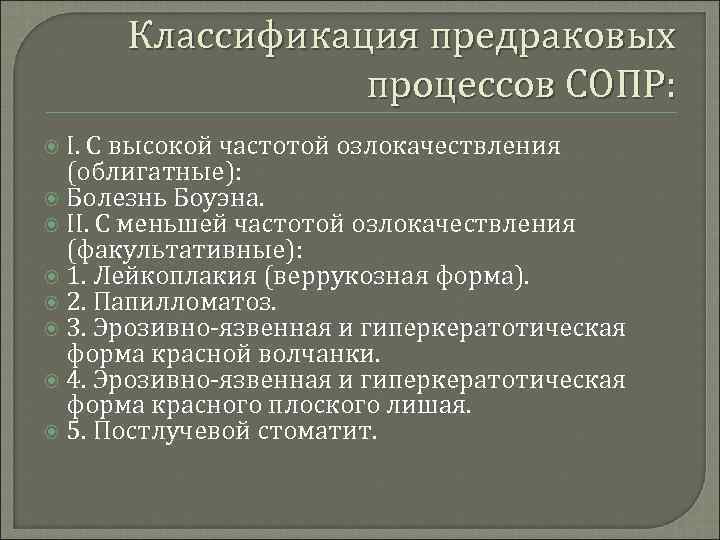 Классификация предраковых процессов СОПР:

I. С высокой частотой озлокачествления (облигатные):
Болезнь Боуэна.
II. С меньшей частотой озлокачествления (факультативные):
1. Лейкоплакия (веррукозная форма).
2. Папилломатоз.
3. Эрозивно-язвенная и гиперкератотическая форма красной волчанки.
4. Эрозивно-язвенная и гиперкератотическая форма красного плоского лишая.
5. Постлучевой стоматит.